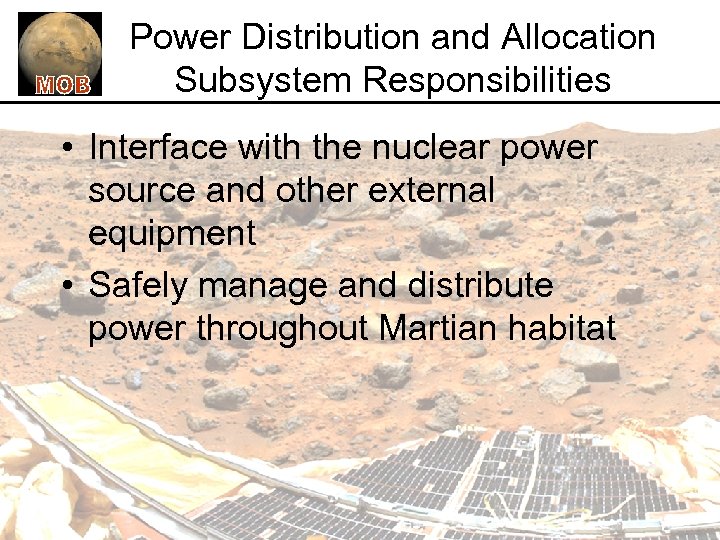 MOB

Power Distribution and Allocation Subsystem Responsibilities

• Interface with the nuclear power source and other external equipment
• Safely manage and distribute power throughout Martian habitat